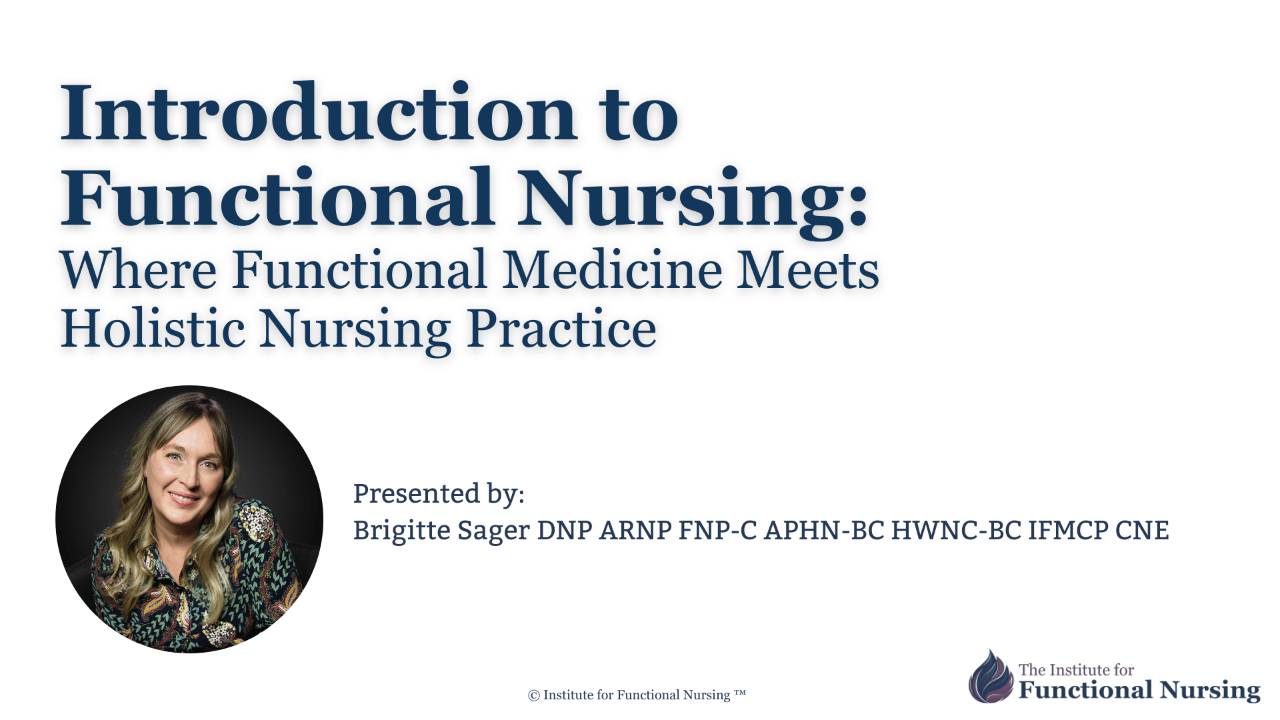 Introduction to Functional Nursing:
Where Functional Medicine Meets Holistic Nursing Practice

Presented by:
Brigitte Sager DNP ARNP FNP-C APHN-BC HWNC-BC IFMCP CNE

© Institute for Functional Nursing ™

The Institute for
Functional Nursing